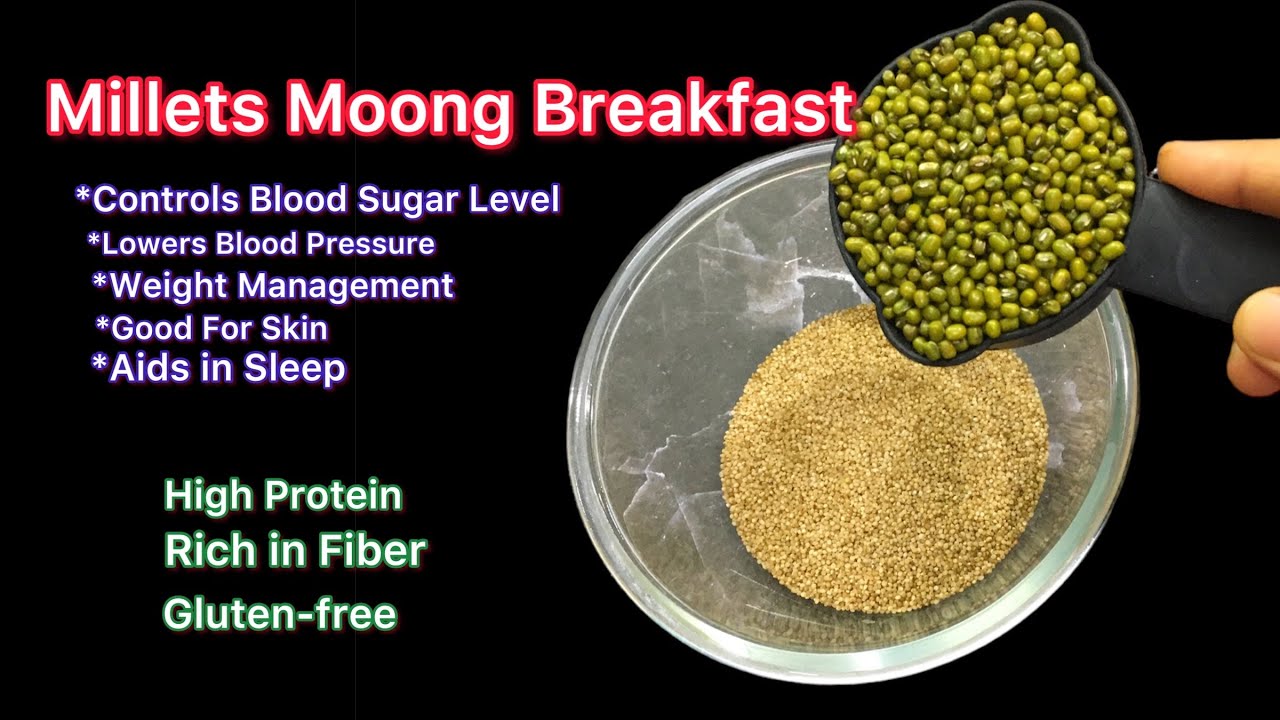 Millets Moong Breakfast

*Controls Blood Sugar Level
*Lowers Blood Pressure
*Weight Management
*Good For Skin
*Aids in Sleep

High Protein
Rich in Fiber
Gluten-free